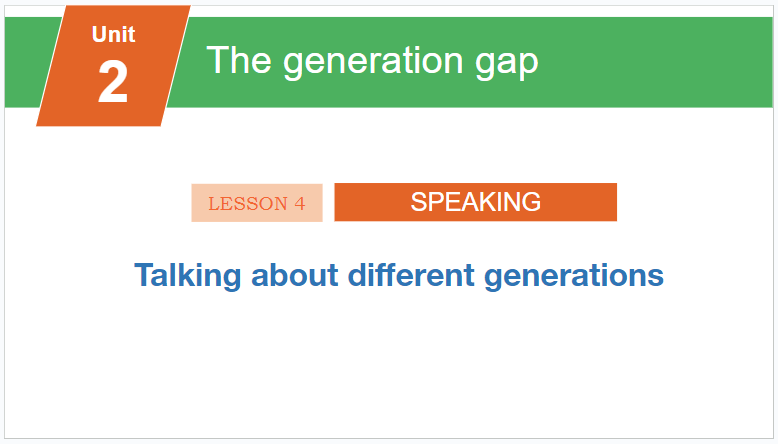 Unit
2
The generation gap

LESSON 4 SPEAKING

Talking about different generations